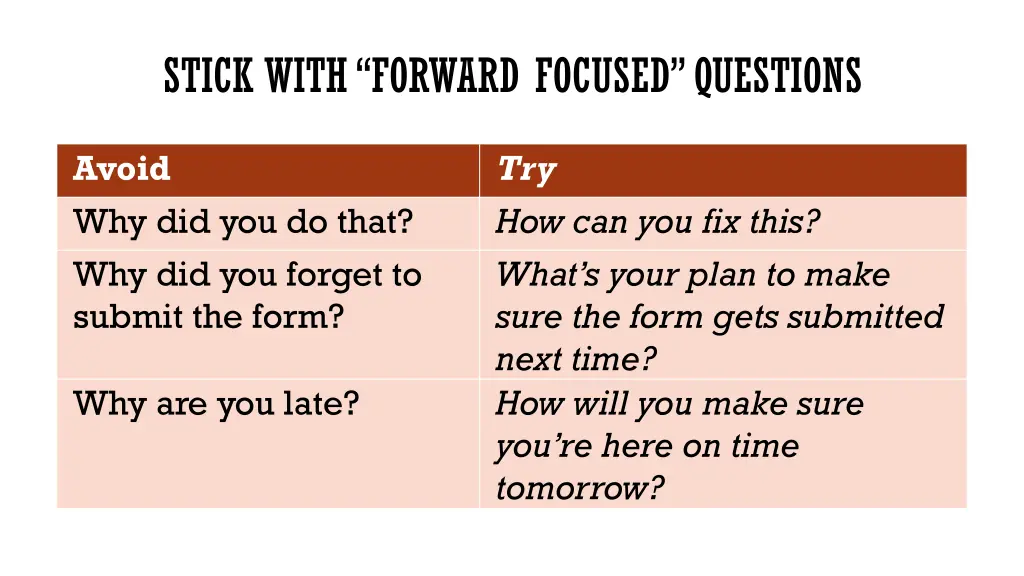 STICK WITH “FORWARD FOCUSED” QUESTIONS

| Avoid | Try |
|---|---|
| Why did you do that? | How can you fix this? |
| Why did you forget to submit the form? | What’s your plan to make sure the form gets submitted next time? |
| Why are you late? | How will you make sure you’re here on time tomorrow? |